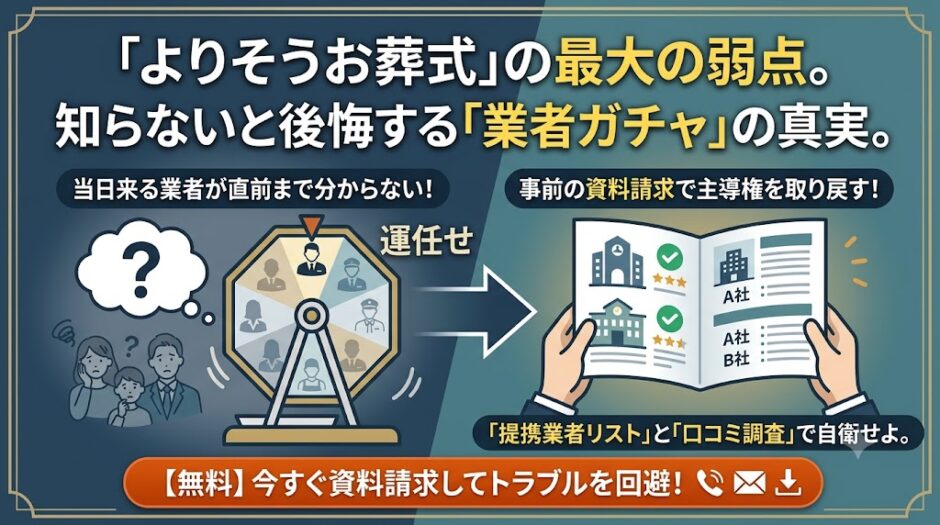 「よりそうお葬式」の最大の弱点。
知らないと後悔する「業者ガチャ」の真実。

当日来る業者が直前まで分からない!

?

?

運任せ

事前の資料請求で主導権を取り戻す!

A社

A社
B社

「提携業者リスト」と「口コミ調査」で自衛せよ。

【無料】今すぐ資料請求してトラブルを回避!